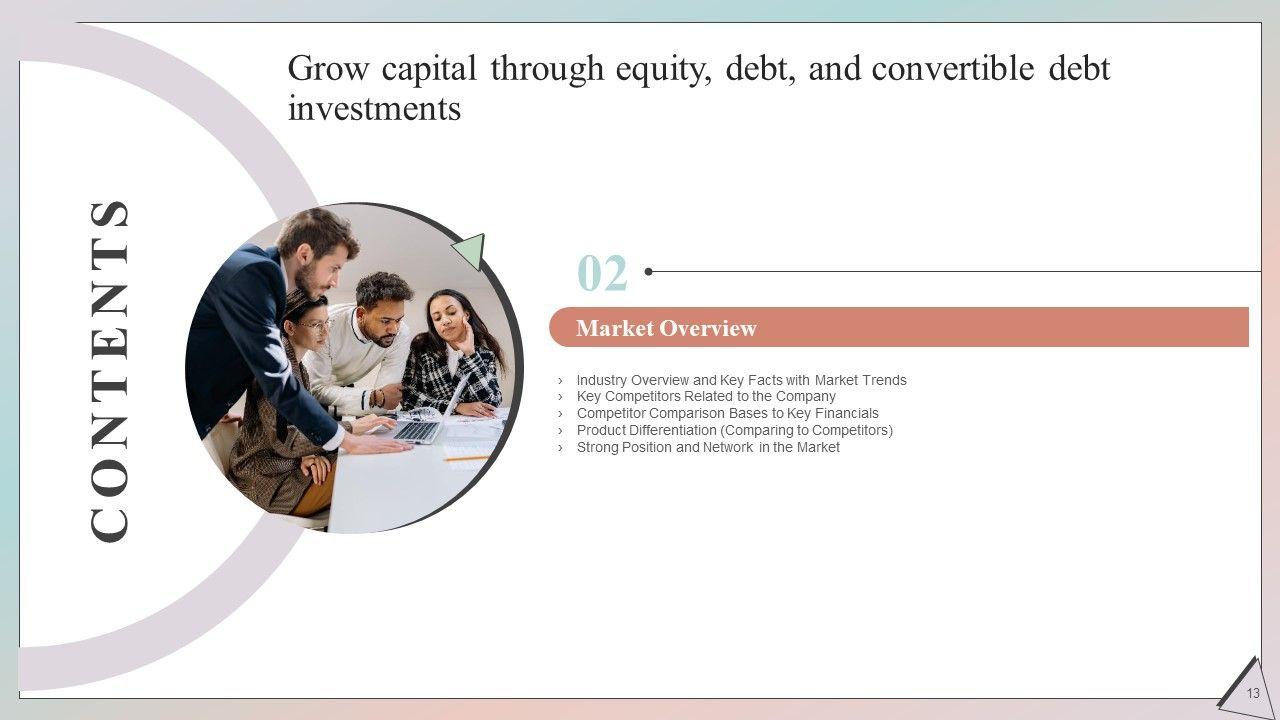 Grow capital through equity, debt, and convertible debt investments

CONTENTS

02

Market Overview

› Industry Overview and Key Facts with Market Trends
› Key Competitors Related to the Company
› Competitor Comparison Bases to Key Financials
› Product Differentiation (Comparing to Competitors)
› Strong Position and Network in the Market

13